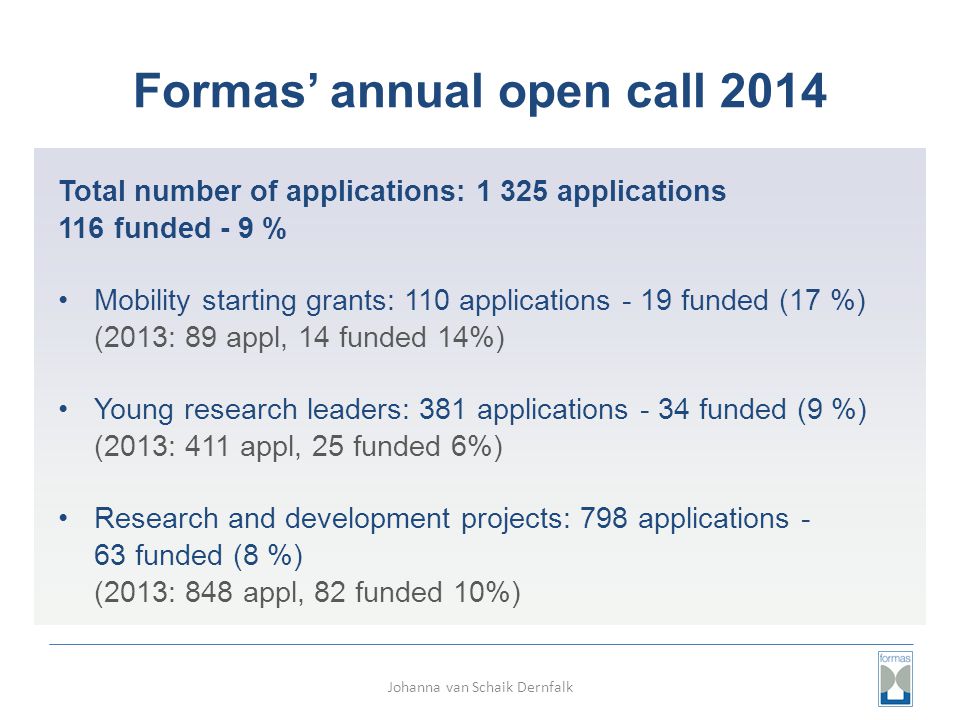 Formas' annual open call 2014

Total number of applications: 1 325 applications
116 funded - 9 %

• Mobility starting grants: 110 applications - 19 funded (17 %) (2013: 89 appl, 14 funded 14%)

• Young research leaders: 381 applications - 34 funded (9 %) (2013: 411 appl, 25 funded 6%)

• Research and development projects: 798 applications - 63 funded (8 %) (2013: 848 appl, 82 funded 10%)

Johanna van Schaik Dernfalk

formas